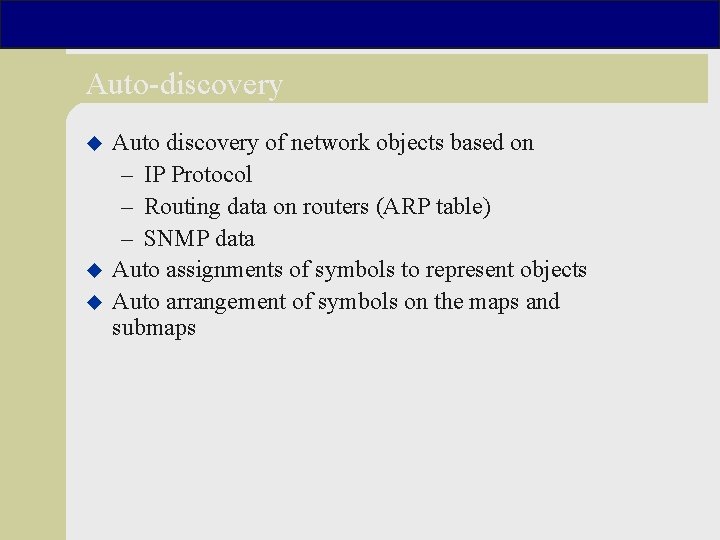 Auto-discovery

◆ Auto discovery of network objects based on
– IP Protocol
– Routing data on routers (ARP table)
– SNMP data

◆ Auto assignments of symbols to represent objects

◆ Auto arrangement of symbols on the maps and submaps